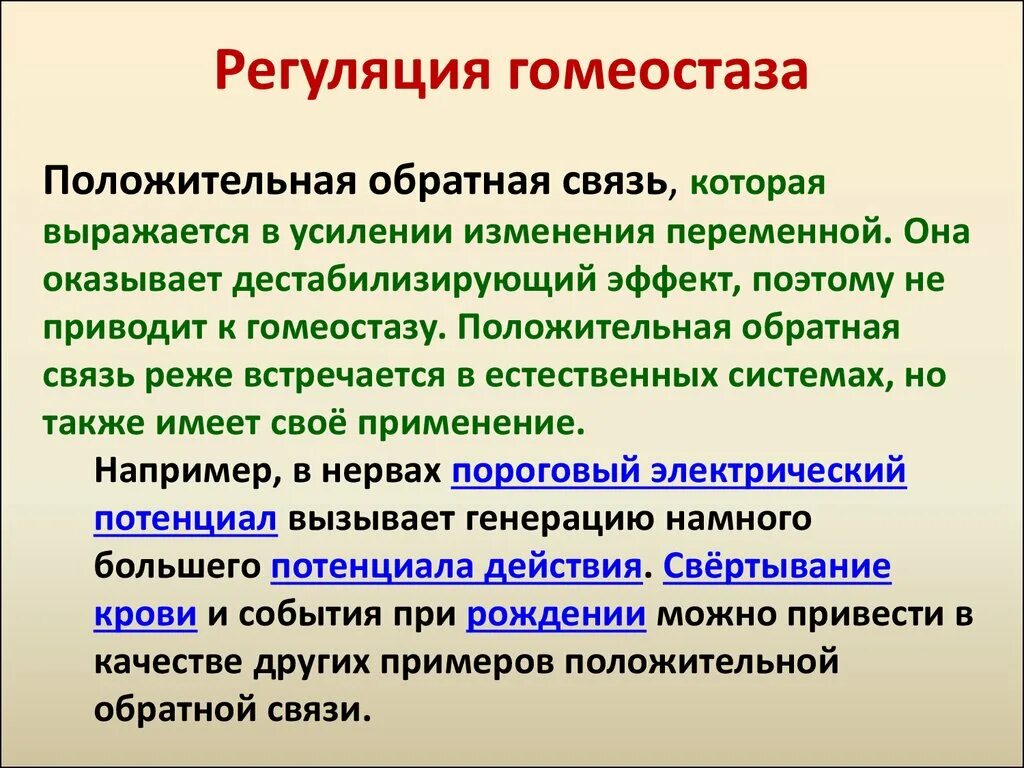 Регуляция гомеостаза

Положительная обратная связь, которая выражается в усилении изменения переменной. Она оказывает дестабилизирующий эффект, поэтому не приводит к гомеостазу. Положительная обратная связь реже встречается в естественных системах, но также имеет своё применение.

Например, в нервах пороговый электрический потенциал вызывает генерацию намного большего потенциала действия. Свёртывание крови и события при рождении можно привести в качестве других примеров положительной обратной связи.